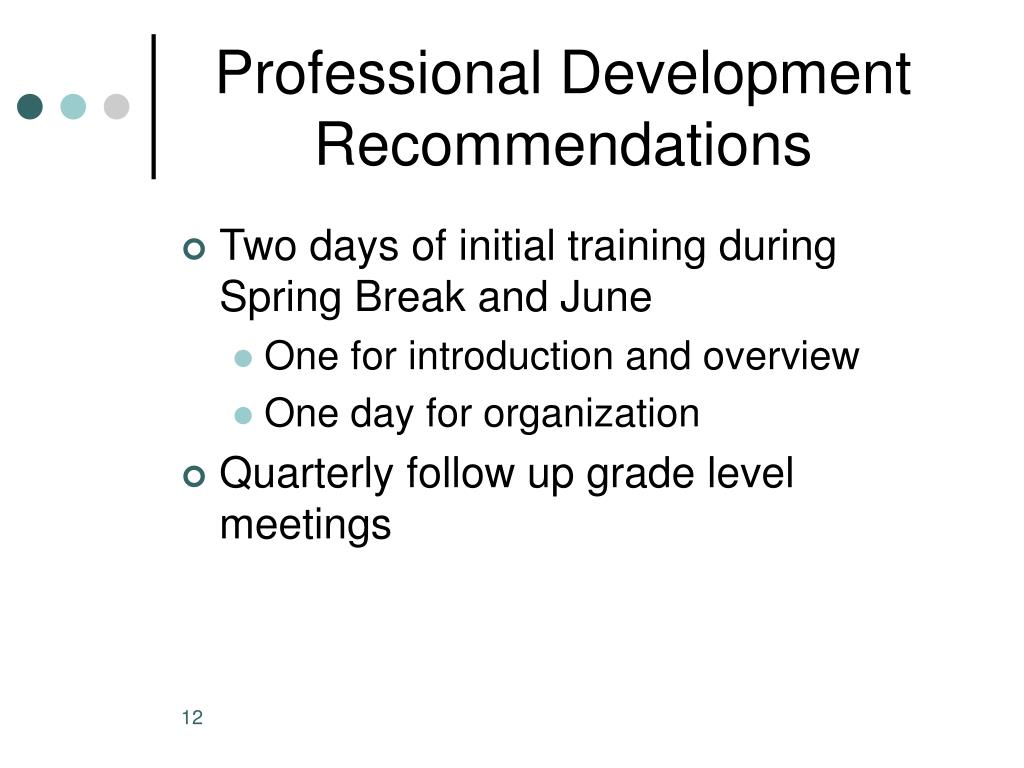 Professional Development Recommendations

Two days of initial training during Spring Break and June

One for introduction and overview

One day for organization

Quarterly follow up grade level meetings

12